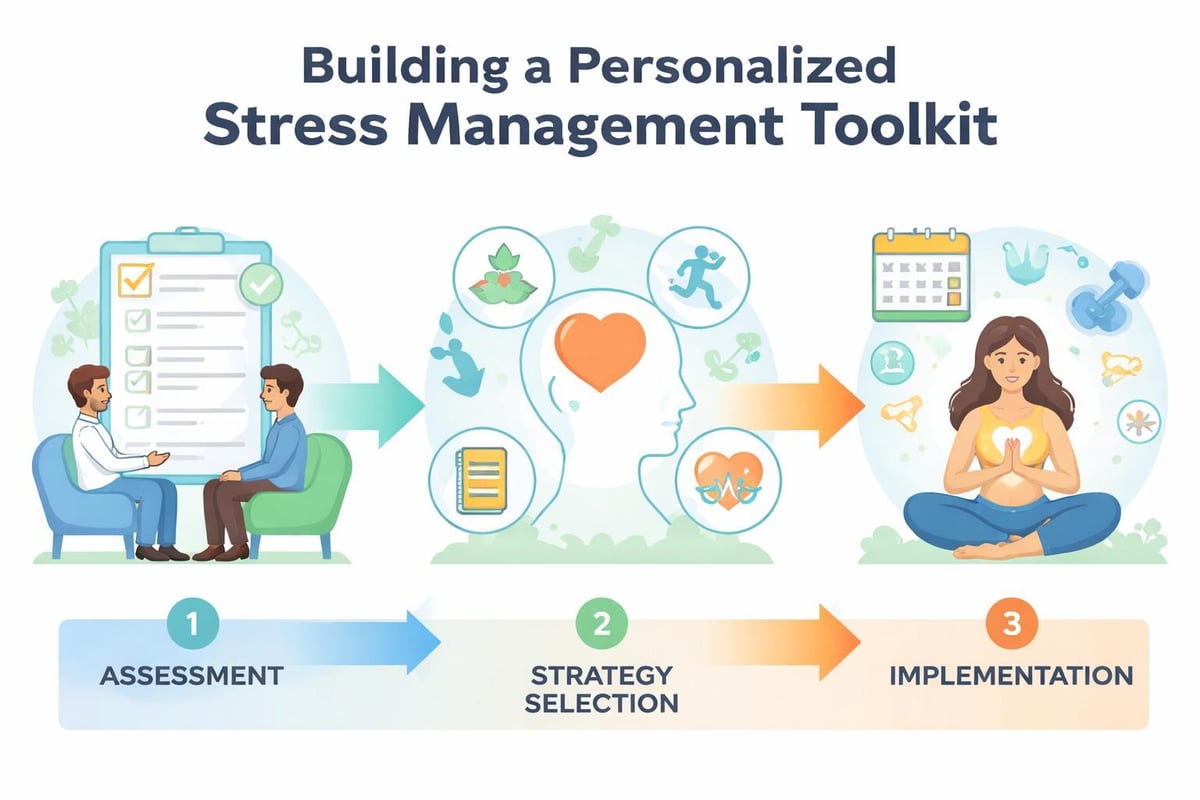 Building a Personalized Stress Management Toolkit

1
ASSESSMENT

2
STRATEGY SELECTION

3
IMPLEMENTATION